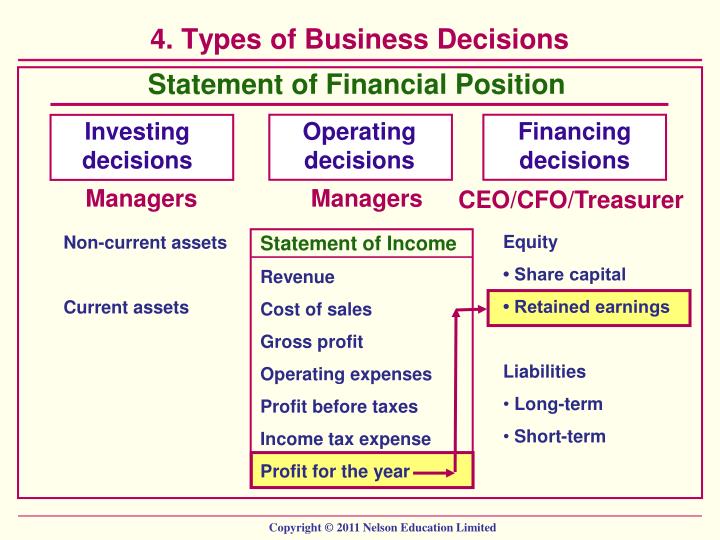 4. Types of Business Decisions

Statement of Financial Position

Investing decisions

Managers

Non-current assets

Current assets

Operating decisions

Managers

Statement of Income

Revenue

Cost of sales

Gross profit

Operating expenses

Profit before taxes

Income tax expense

Profit for the year

Financing decisions

CEO/CFO/Treasurer

Equity

• Share capital

• Retained earnings

Liabilities

• Long-term

• Short-term

Copyright © 2011 Nelson Education Limited